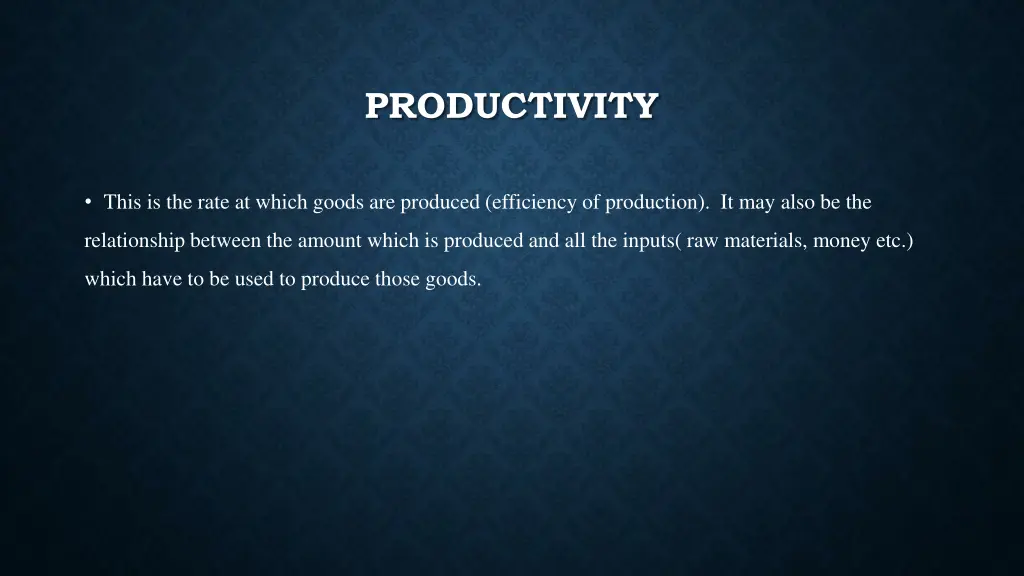 PRODUCTIVITY

• This is the rate at which goods are produced (efficiency of production). It may also be the relationship between the amount which is produced and all the inputs( raw materials, money etc.) which have to be used to produce those goods.